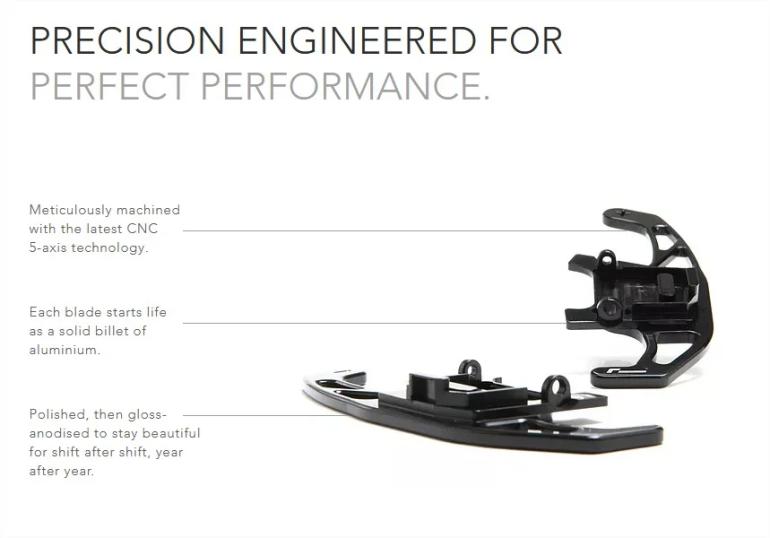 PRECISION ENGINEERED FOR
PERFECT PERFORMANCE.

Meticulously machined with the latest CNC 5-axis technology.

Each blade starts life as a solid billet of aluminium.

Polished, then gloss-anodised to stay beautiful for shift after shift, year after year.